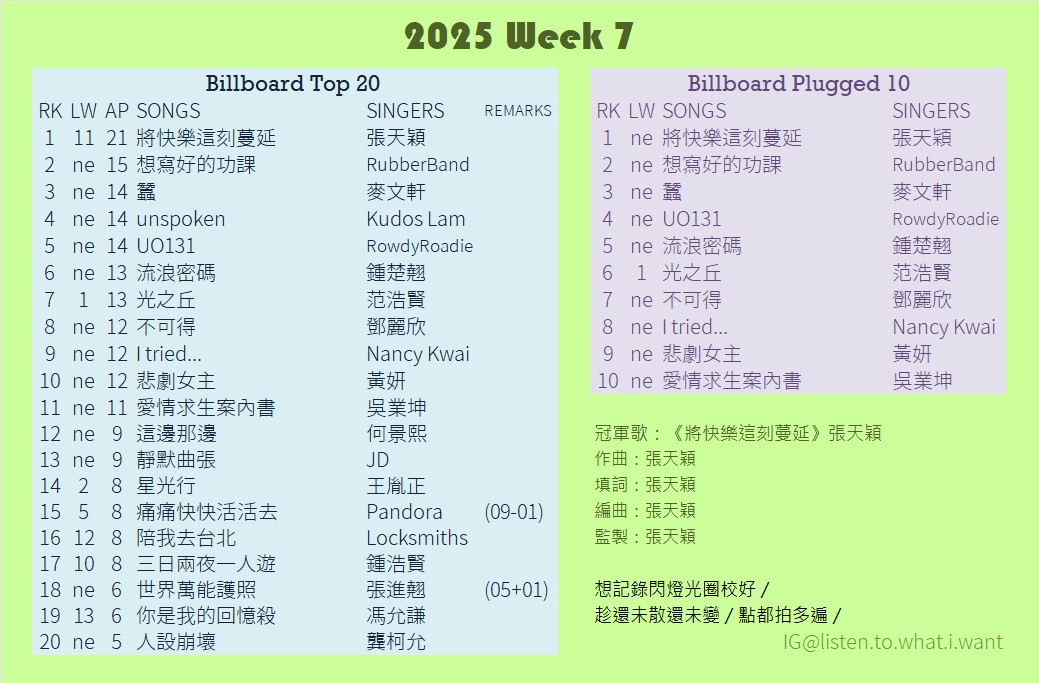 2025 Week 7

Billboard Top 20

| RK | LW | AP | SONGS | SINGERS | REMARKS |
|---|---|---|---|---|---|
| 1 | 11 | 21 | 將快樂這刻蔓延 | 張天穎 | |
| 2 | ne | 15 | 想寫好的功課 | RubberBand | |
| 3 | ne | 14 | 蠶 | 麥文軒 | |
| 4 | ne | 14 | unspoken | Kudos Lam | |
| 5 | ne | 14 | UO131 | RowdyRoadie | |
| 6 | ne | 13 | 流浪密碼 | 鍾楚翹 | |
| 7 | 1 | 13 | 光之丘 | 范浩賢 | |
| 8 | ne | 12 | 不可得 | 鄧麗欣 | |
| 9 | ne | 12 | I tried... | Nancy Kwai | |
| 10 | ne | 12 | 悲劇女主 | 黃妍 | |
| 11 | ne | 11 | 愛情求生案內書 | 吳業坤 | |
| 12 | ne | 9 | 這邊那邊 | 何景熙 | |
| 13 | ne | 9 | 靜默曲張 | JD | |
| 14 | 2 | 8 | 星光行 | 王胤正 | |
| 15 | 5 | 8 | 痛痛快快活活去 | Pandora | (09-01) |
| 16 | 12 | 8 | 陪我去台北 | Locksmiths | |
| 17 | 10 | 8 | 三日兩夜一人遊 | 鍾浩賢 | |
| 18 | ne | 6 | 世界萬能護照 | 張進翹 | (05+01) |
| 19 | 13 | 6 | 你是我的回憶殺 | 馮允謙 | |
| 20 | ne | 5 | 人設崩壞 | 龔柯允 | |

Billboard Plugged 10

| RK | LW | SONGS | SINGERS |
|---|---|---|---|
| 1 | ne | 將快樂這刻蔓延 | 張天穎 |
| 2 | ne | 想寫好的功課 | RubberBand |
| 3 | ne | 蠶 | 麥文軒 |
| 4 | ne | UO131 | RowdyRoadie |
| 5 | ne | 流浪密碼 | 鍾楚翹 |
| 6 | 1 | 光之丘 | 范浩賢 |
| 7 | ne | 不可得 | 鄧麗欣 |
| 8 | ne | I tried... | Nancy Kwai |
| 9 | ne | 悲劇女主 | 黃妍 |
| 10 | ne | 愛情求生案內書 | 吳業坤 |

冠軍歌：《將快樂這刻蔓延》張天穎
作曲：張天穎
填詞：張天穎
編曲：張天穎
監製：張天穎

想記錄閃燈光圈校好 /
趁還未散還未變 / 點都拍多遍 /

IG@listen.to.what.i.want